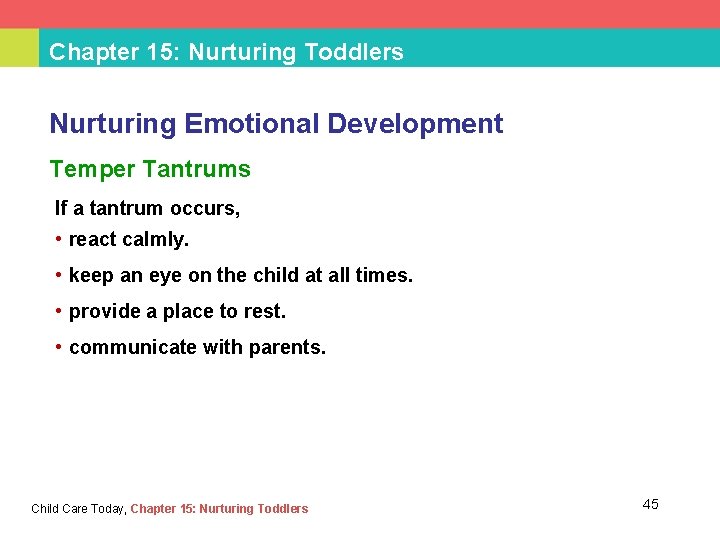 Chapter 15: Nurturing Toddlers

Nurturing Emotional Development

Temper Tantrums

If a tantrum occurs,

• react calmly.

• keep an eye on the child at all times.

• provide a place to rest.

• communicate with parents.

Child Care Today, Chapter 15: Nurturing Toddlers

45